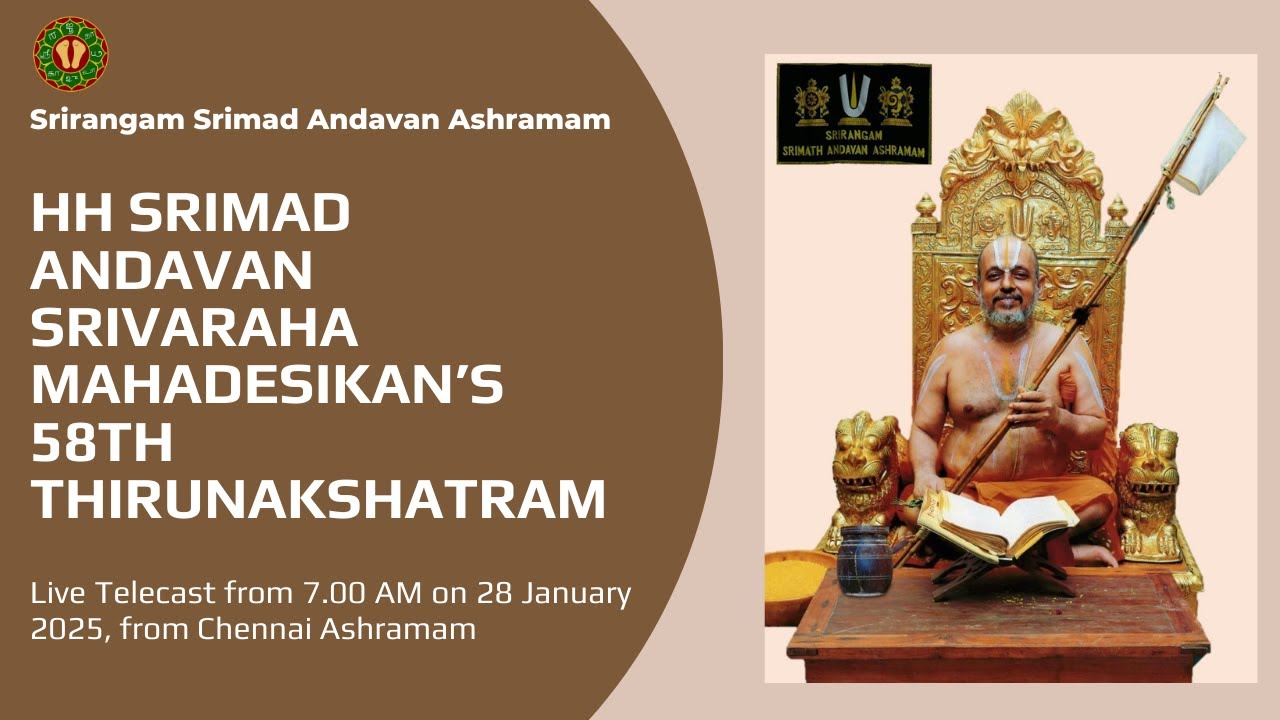 Srirangam Srimad Andavan Ashramam

HH SRIMAD ANDAVAN SRIVARAHA MAHADESIKAN'S 58TH THIRUNAKSHATRAM

Live Telecast from 7.00 AM on 28 January 2025, from Chennai Ashramam

SRIRANGAM
SRIMATH ANDAVAN ASHRAMAM